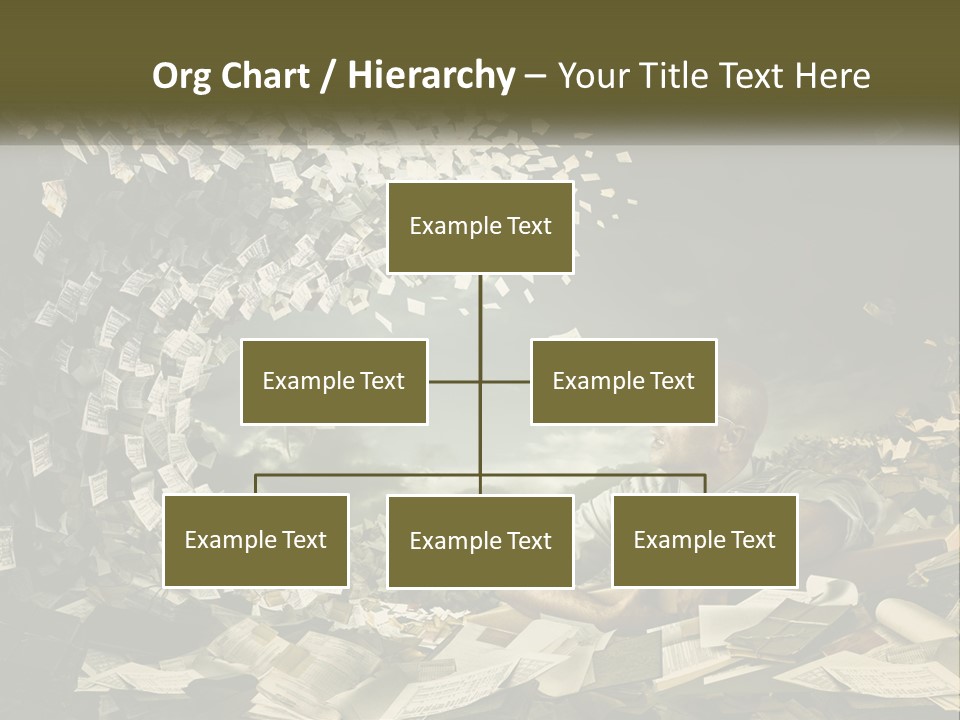 Org Chart / Hierarchy – Your Title Text Here

Example Text

Example Text

Example Text

Example Text

Example Text

Example Text